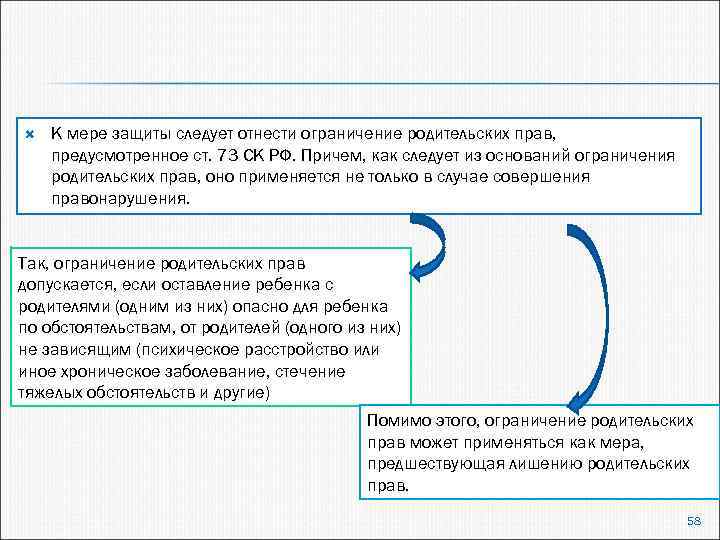 К мере защиты следует отнести ограничение родительских прав, предусмотренное ст. 73 СК РФ. Причем, как следует из оснований ограничения родительских прав, оно применяется не только в случае совершения правонарушения.

Так, ограничение родительских прав допускается, если оставление ребенка с родителями (одним из них) опасно для ребенка по обстоятельствам, от родителей (одного из них) не зависящим (психическое расстройство или иное хроническое заболевание, стечение тяжелых обстоятельств и другие)

Помимо этого, ограничение родительских прав может применяться как мера, предшествующая лишению родительских прав.

58